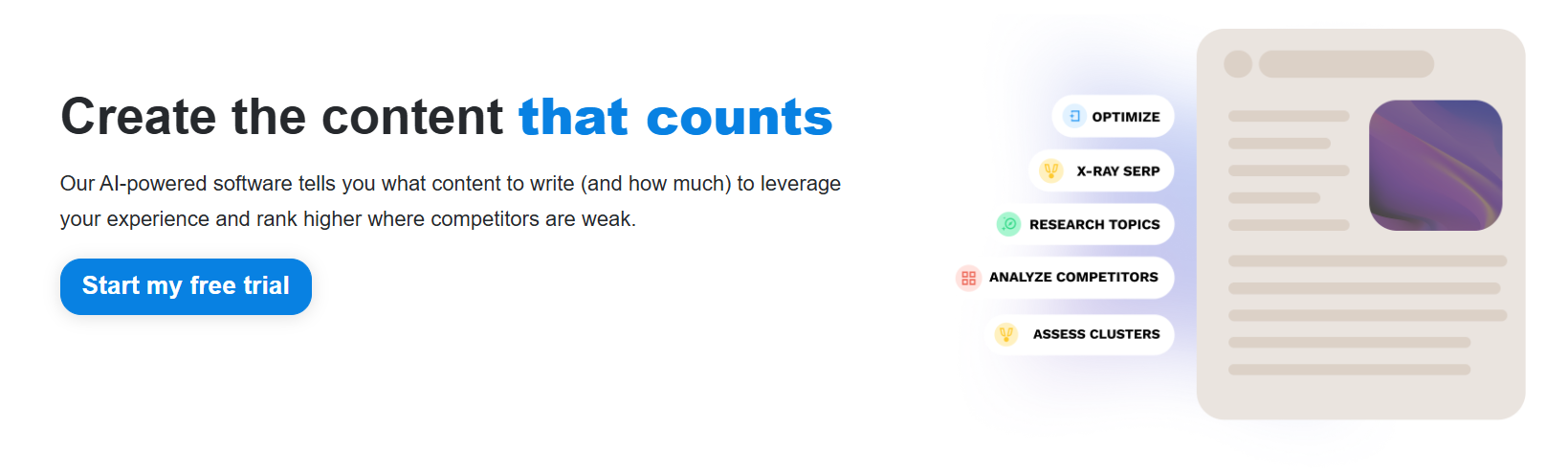 Create the content that counts

Our AI-powered software tells you what content to write (and how much) to leverage your experience and rank higher where competitors are weak.

Start my free trial

OPTIMIZE

X-RAY SERP

RESEARCH TOPICS

ANALYZE COMPETITORS

ASSESS CLUSTERS